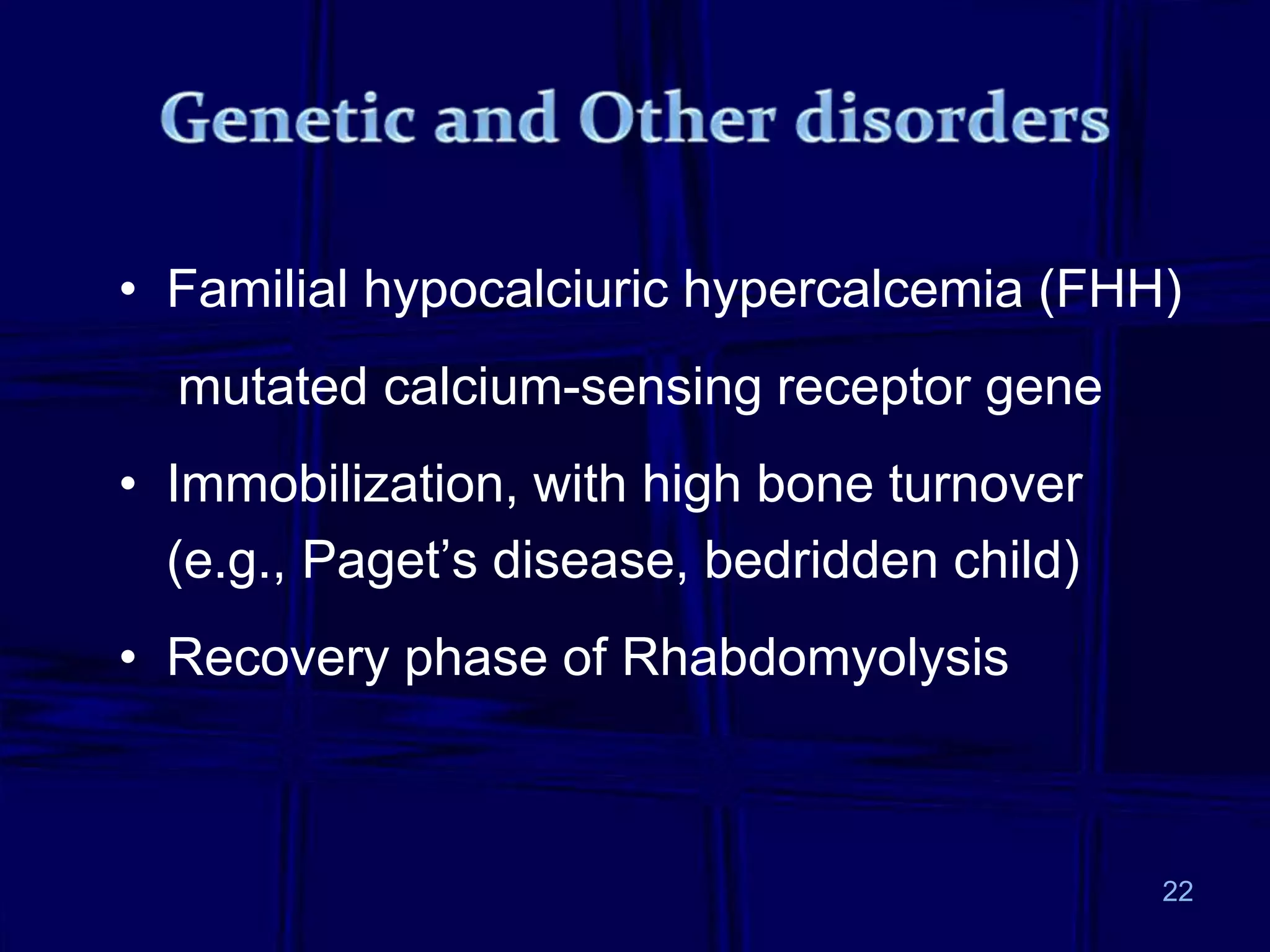 Genetic and Other disorders

• Familial hypocalciuric hypercalcemia (FHH)

mutated calcium-sensing receptor gene

• Immobilization, with high bone turnover (e.g., Paget’s disease, bedridden child)

• Recovery phase of Rhabdomyolysis

22